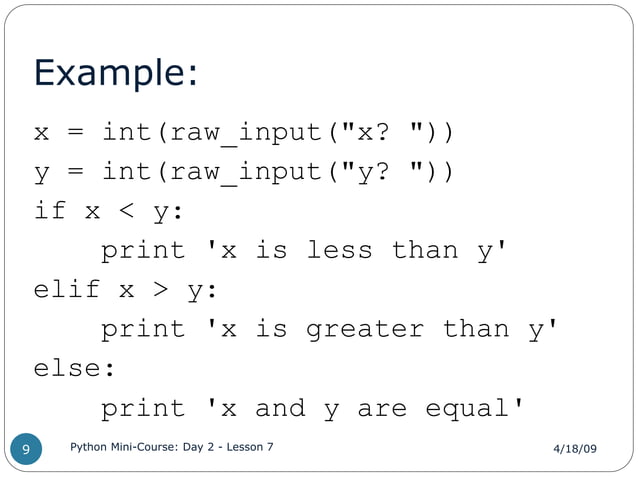 Example:

x = int(raw_input("x? "))
y = int(raw_input("y? "))
if x < y:
    print 'x is less than y'
elif x > y:
    print 'x is greater than y'
else:
    print 'x and y are equal'

9

Python Mini-Course: Day 2 - Lesson 7

4/18/09